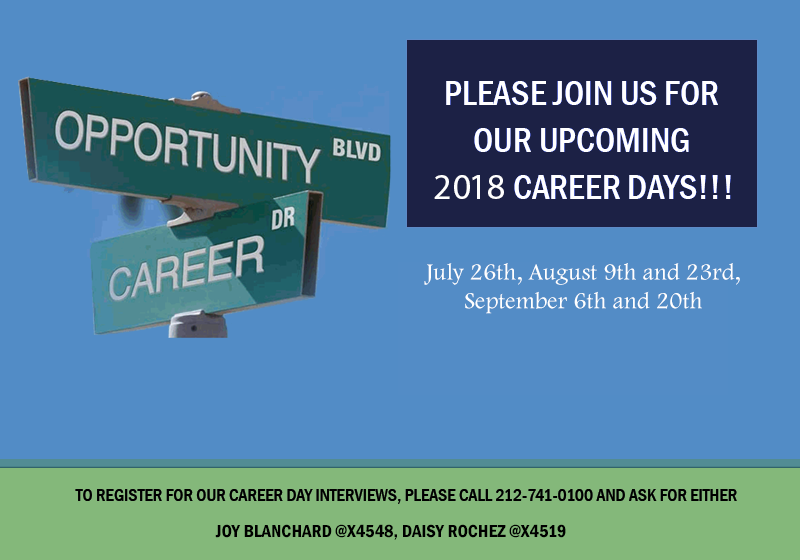 OPPORTUNITY BLVD

CAREER DR

PLEASE JOIN US FOR OUR UPCOMING 2018 CAREER DAYS!!!

July 26th, August 9th and 23rd, September 6th and 20th

TO REGISTER FOR OUR CAREER DAY INTERVIEWS, PLEASE CALL 212-741-0100 AND ASK FOR EITHER

JOY BLANCHARD @X4548, DAISY ROCHEZ @X4519